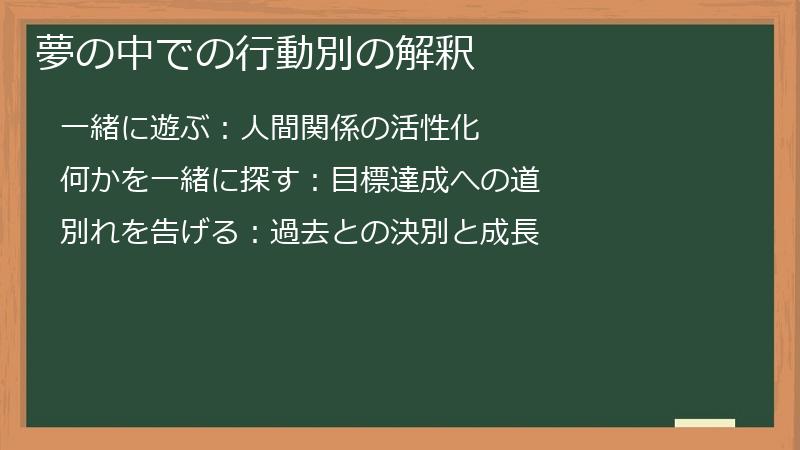 夢の中での行動別の解釈

一緒に遊ぶ：人間関係の活性化

何かを一緒に探す：目標達成への道

別れを告げる：過去との決別と成長